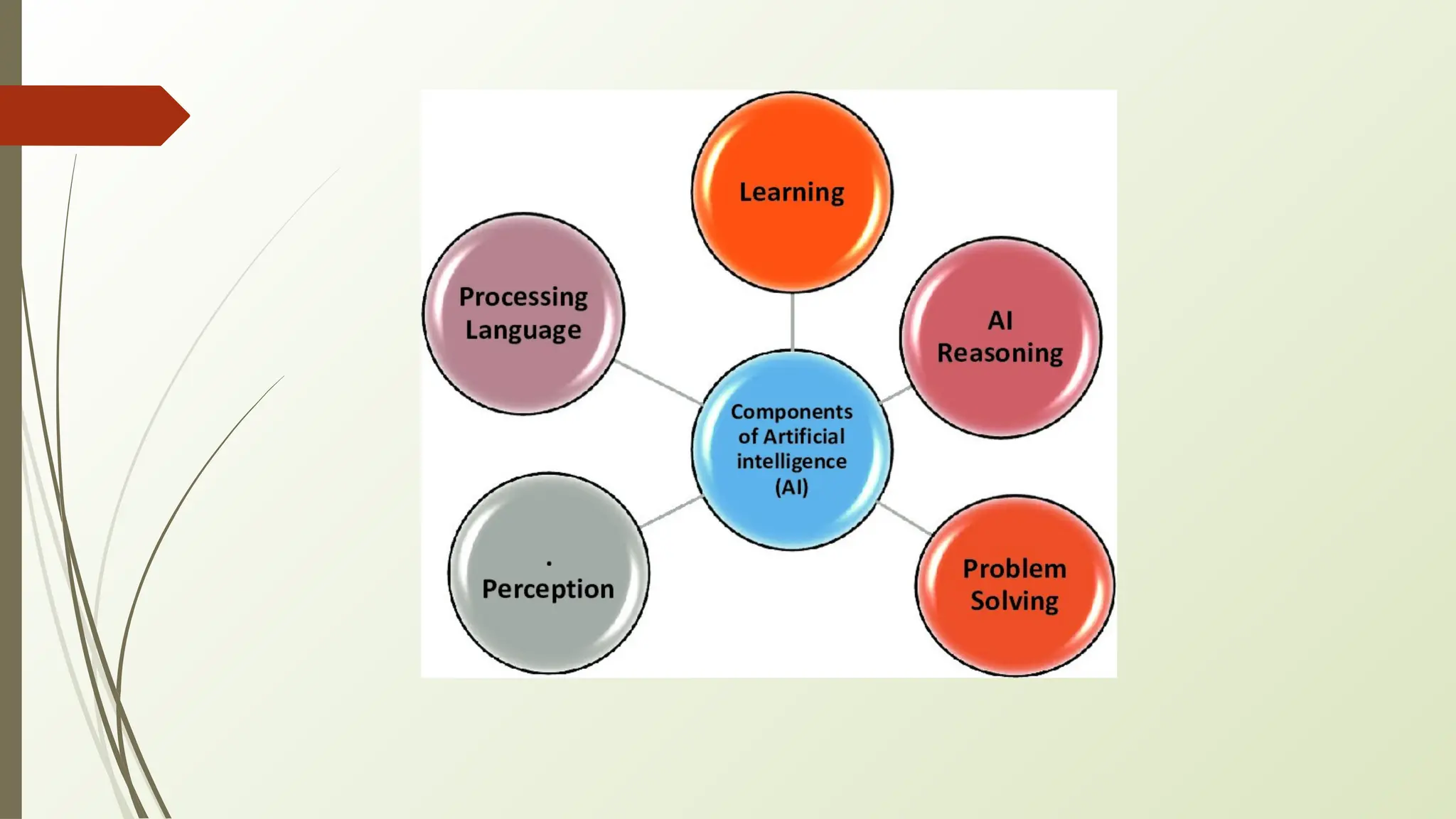 Learning

Processing Language

AI Reasoning

Components of Artificial intelligence (AI)

.
Perception

Problem Solving